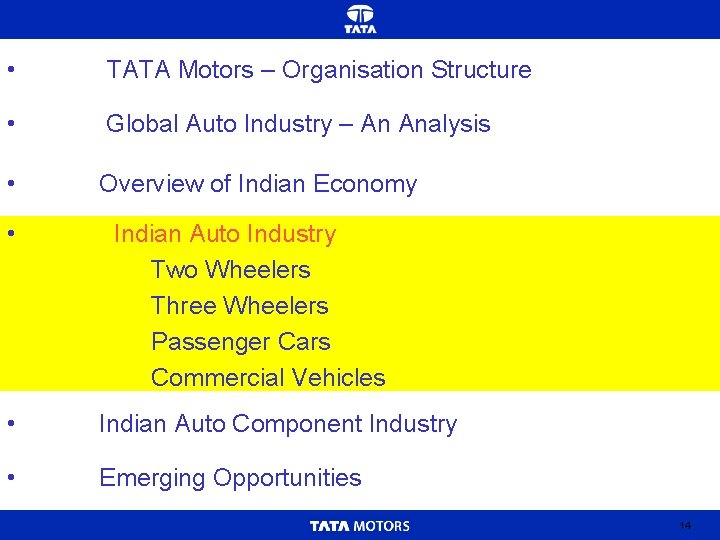 TATA

• TATA Motors – Organisation Structure

• Global Auto Industry – An Analysis

• Overview of Indian Economy

• Indian Auto Industry
Two Wheelers
Three Wheelers
Passenger Cars
Commercial Vehicles

• Indian Auto Component Industry

• Emerging Opportunities

TATA MOTORS

14